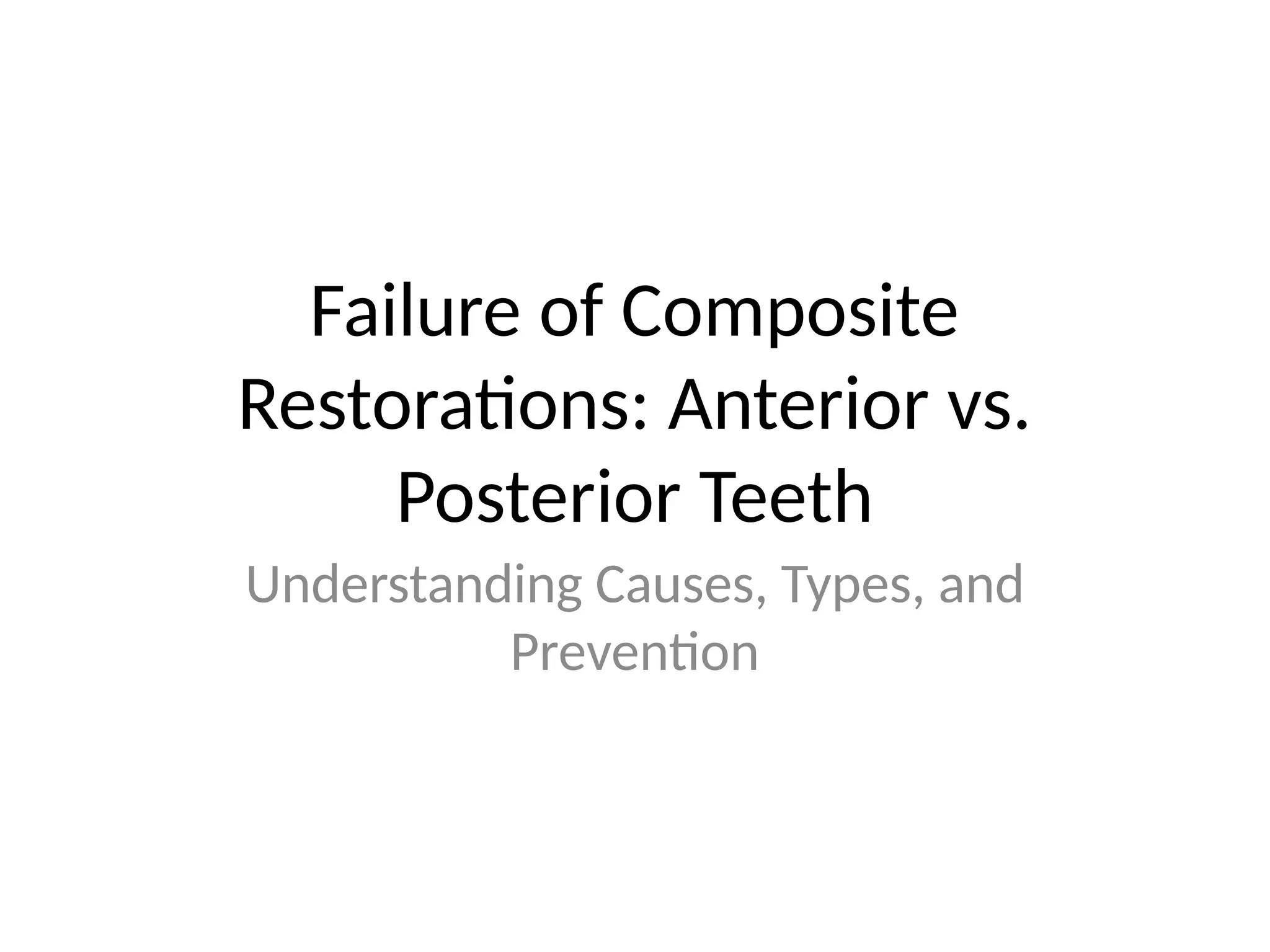 Failure of Composite Restorations: Anterior vs. Posterior Teeth

Understanding Causes, Types, and Prevention